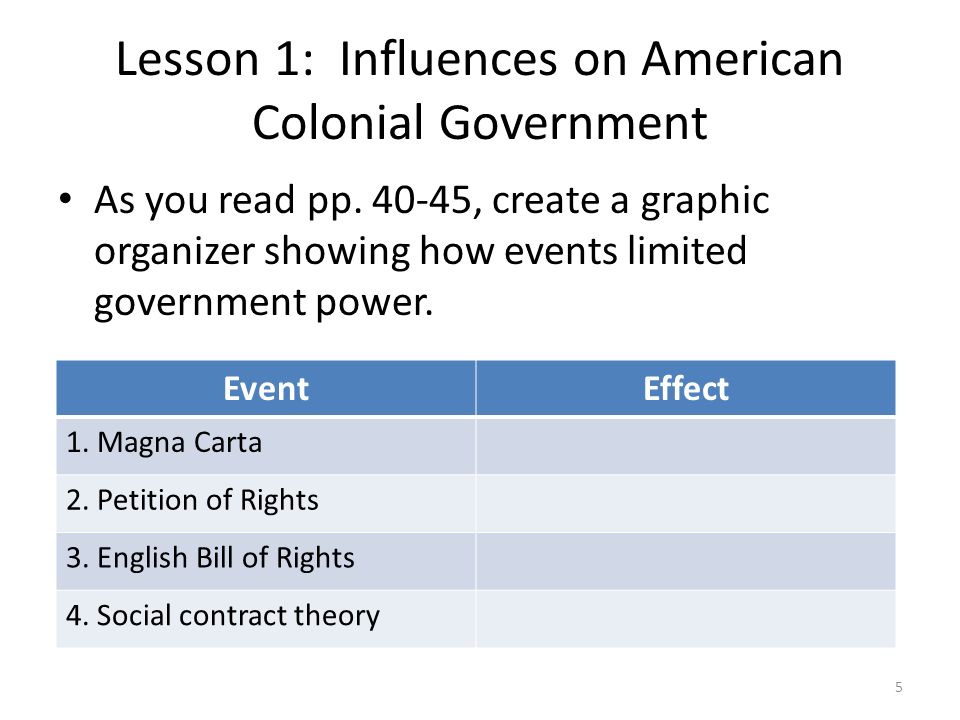 Lesson 1: Influences on American Colonial Government

• As you read pp. 40-45, create a graphic organizer showing how events limited government power.

| Event | Effect |
|---|---|
| 1. Magna Carta | |
| 2. Petition of Rights | |
| 3. English Bill of Rights | |
| 4. Social contract theory | |

5